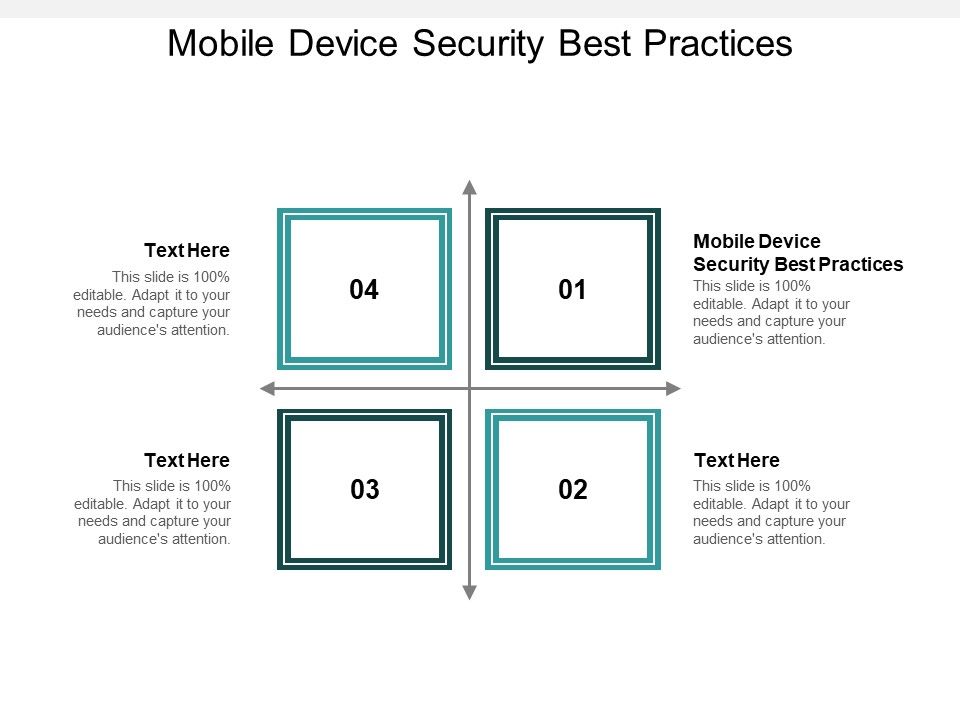 Mobile Device Security Best Practices

Text Here
This slide is 100% editable. Adapt it to your needs and capture your audience's attention.

04

01

Mobile Device Security Best Practices
This slide is 100% editable. Adapt it to your needs and capture your audience's attention.

Text Here
This slide is 100% editable. Adapt it to your needs and capture your audience's attention.

03

02

Text Here
This slide is 100% editable. Adapt it to your needs and capture your audience's attention.